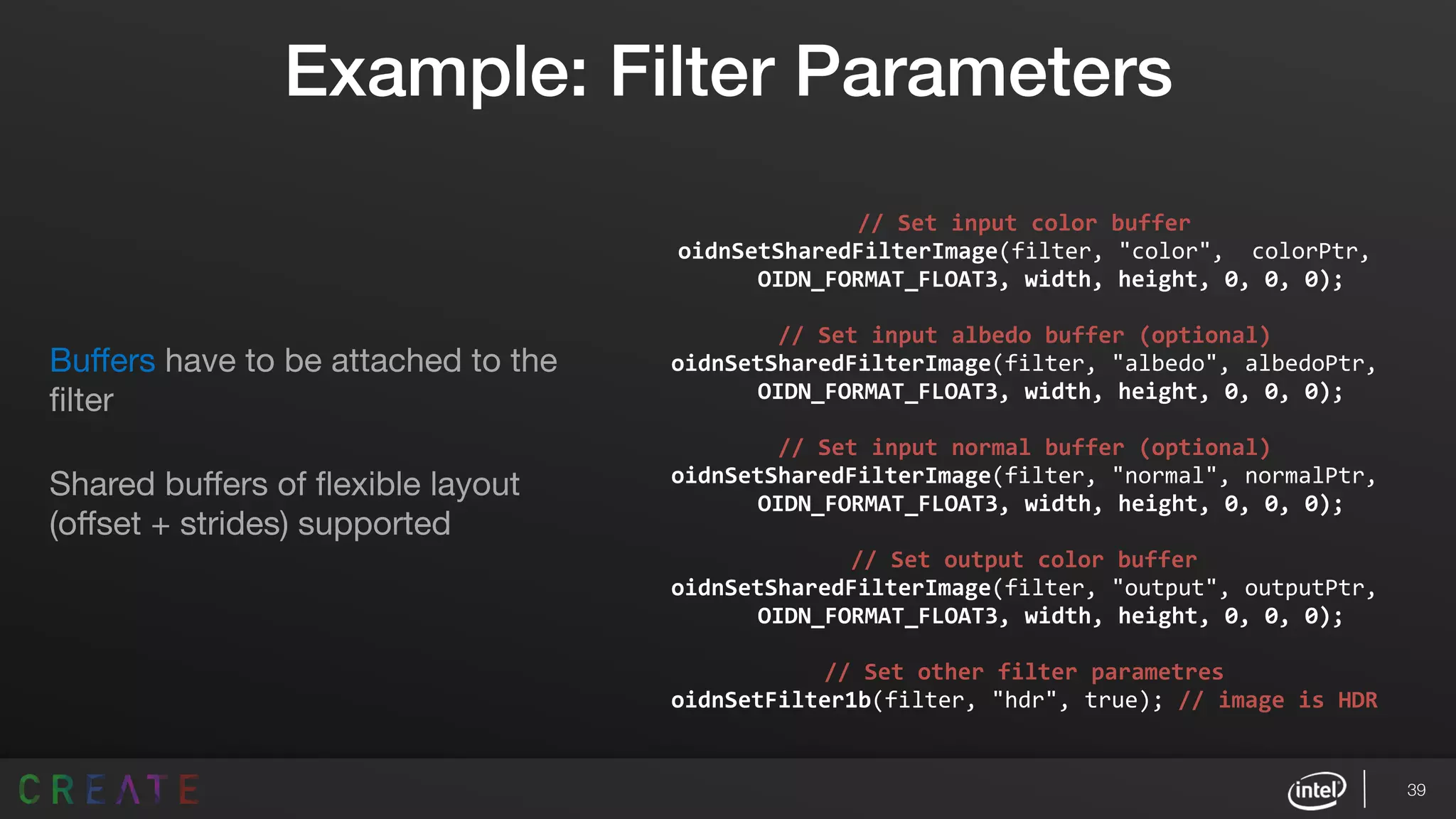 Example: Filter Parameters

Buffers have to be attached to the filter

Shared buffers of flexible layout (offset + strides) supported

// Set input color buffer
oidnSetSharedFilterImage(filter, "color", colorPtr,
OIDN_FORMAT_FLOAT3, width, height, 0, 0, 0);

// Set input albedo buffer (optional)
oidnSetSharedFilterImage(filter, "albedo", albedoPtr,
OIDN_FORMAT_FLOAT3, width, height, 0, 0, 0);

// Set input normal buffer (optional)
oidnSetSharedFilterImage(filter, "normal", normalPtr,
OIDN_FORMAT_FLOAT3, width, height, 0, 0, 0);

// Set output color buffer
oidnSetSharedFilterImage(filter, "output", outputPtr,
OIDN_FORMAT_FLOAT3, width, height, 0, 0, 0);

// Set other filter parametres
oidnSetFilter1b(filter, "hdr", true); // image is HDR

CREATE

intel

39